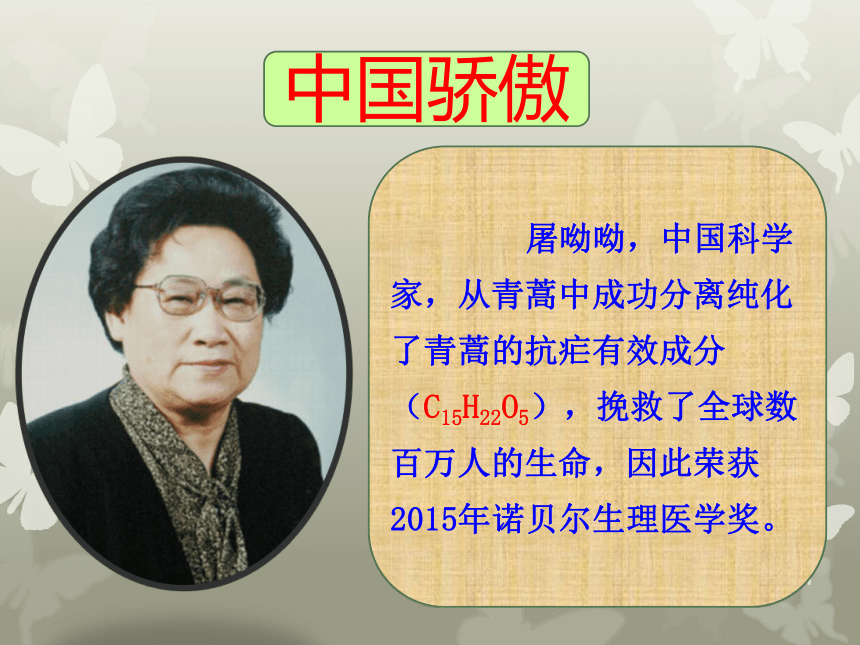 中国骄傲

屠呦呦，中国科学家，从青蒿中成功分离纯化了青蒿的抗疟有效成分（$C_{15}H_{22}O_5$），挽救了全球数百万人的生命，因此荣获2015年诺贝尔生理医学奖。